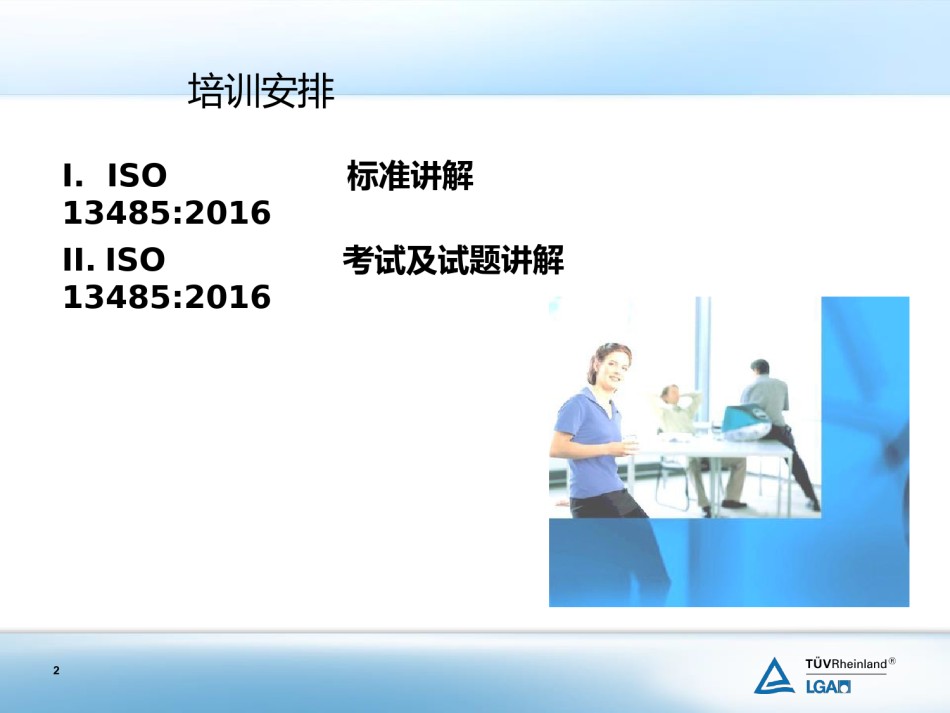 培训安排

I. ISO 13485:2016 标准讲解

II. ISO 13485:2016 考试及试题讲解

2

TÜVRheinland®
LGA